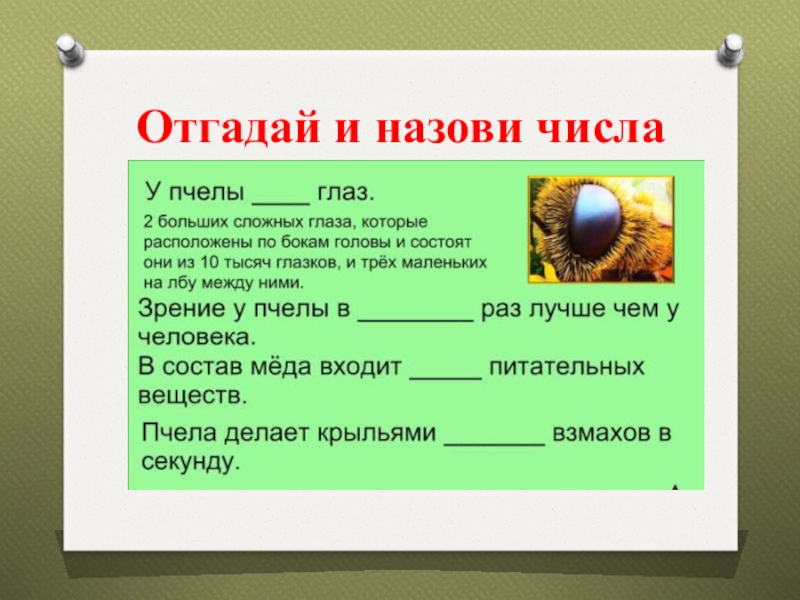 Отгадай и назови числа

У пчелы ____ глаз.

2 больших сложных глаза, которые расположены по бокам головы и состоят они из 10 тысяч глазков, и трёх маленьких на лбу между ними.

Зрение у пчелы в ________ раз лучше чем у человека.

В состав мёда входит _____ питательных веществ.

Пчела делает крыльями _______ взмахов в секунду.